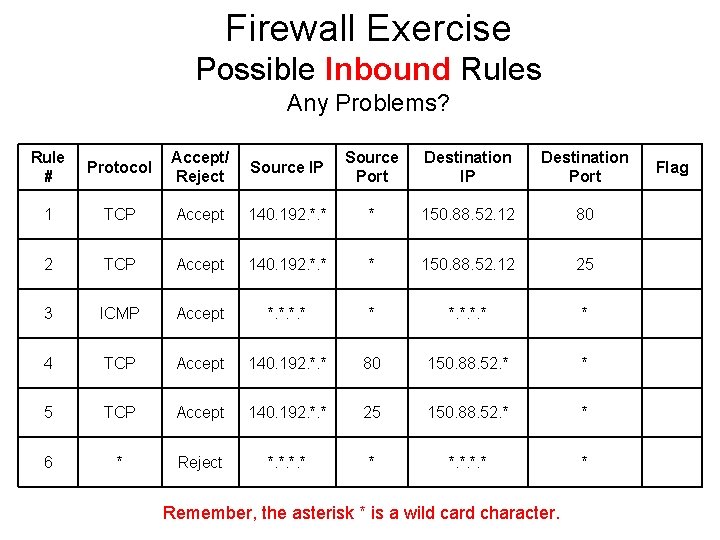 Firewall Exercise

Possible Inbound Rules

Any Problems?

| Rule # | Protocol | Accept/ Reject | Source IP | Source Port | Destination IP | Destination Port | Flag |
|---|---|---|---|---|---|---|---|
| 1 | TCP | Accept | 140.192.\*.\* | \* | 150.88.52.12 | 80 | |
| 2 | TCP | Accept | 140.192.\*.\* | \* | 150.88.52.12 | 25 | |
| 3 | ICMP | Accept | \*.\*.\*.\* | \* | \*.\*.\*.\* | \* | |
| 4 | TCP | Accept | 140.192.\*.\* | 80 | 150.88.52.\* | \* | |
| 5 | TCP | Accept | 140.192.\*.\* | 25 | 150.88.52.\* | \* | |
| 6 | \* | Reject | \*.\*.\*.\* | \* | \*.\*.\*.\* | \* | |

Remember, the asterisk \* is a wild card character.